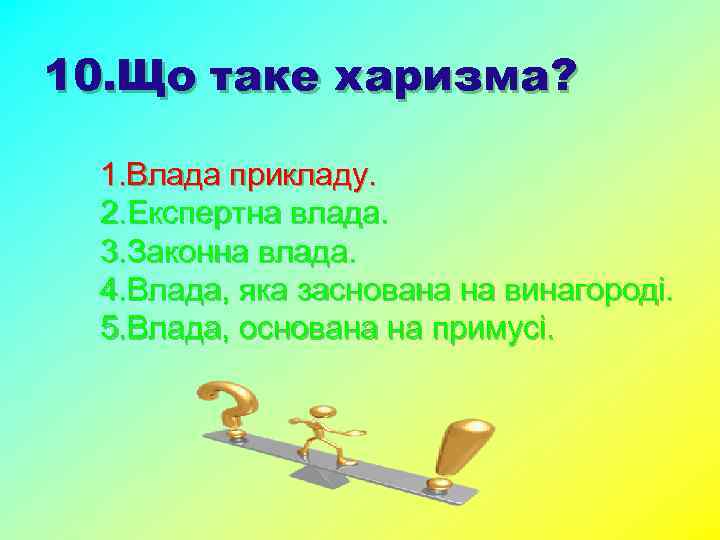 10.Що таке харизма?

1.Влада прикладу.
2.Експертна влада.
3.Законна влада.
4.Влада, яка заснована на винагороді.
5.Влада, основана на примусі.